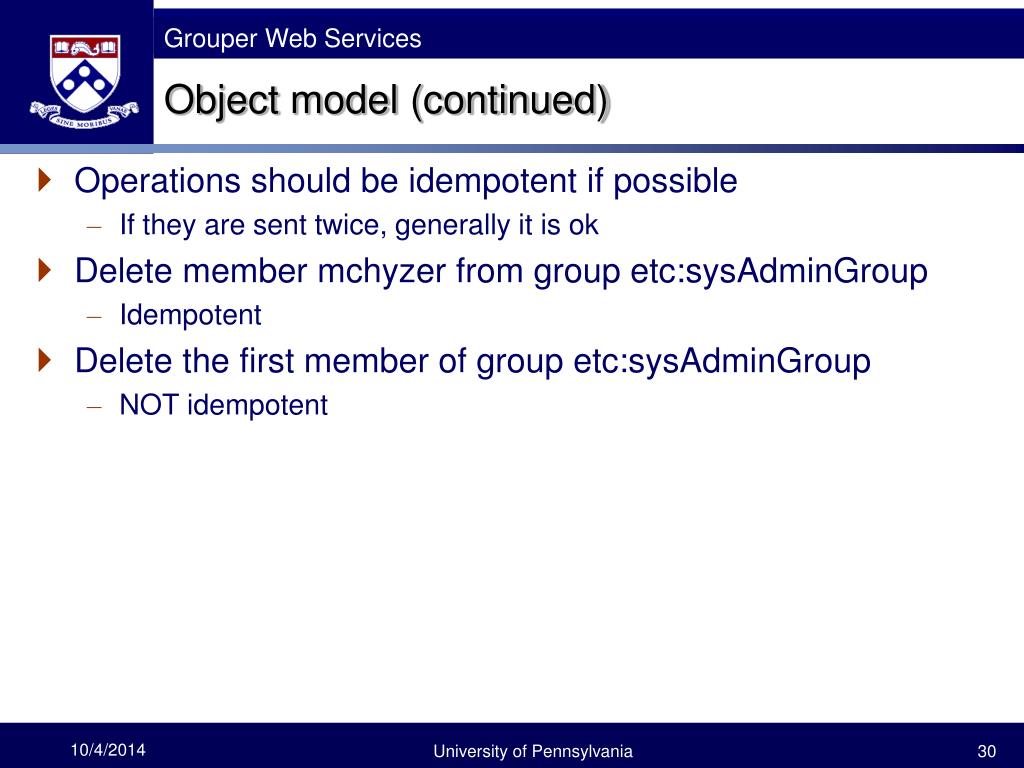 LEGES SINE MORIBUS VANAE

Grouper Web Services

Object model (continued)

Operations should be idempotent if possible
– If they are sent twice, generally it is ok

Delete member mchyzer from group etc:sysAdminGroup
– Idempotent

Delete the first member of group etc:sysAdminGroup
– NOT idempotent

10/4/2014 University of Pennsylvania 30